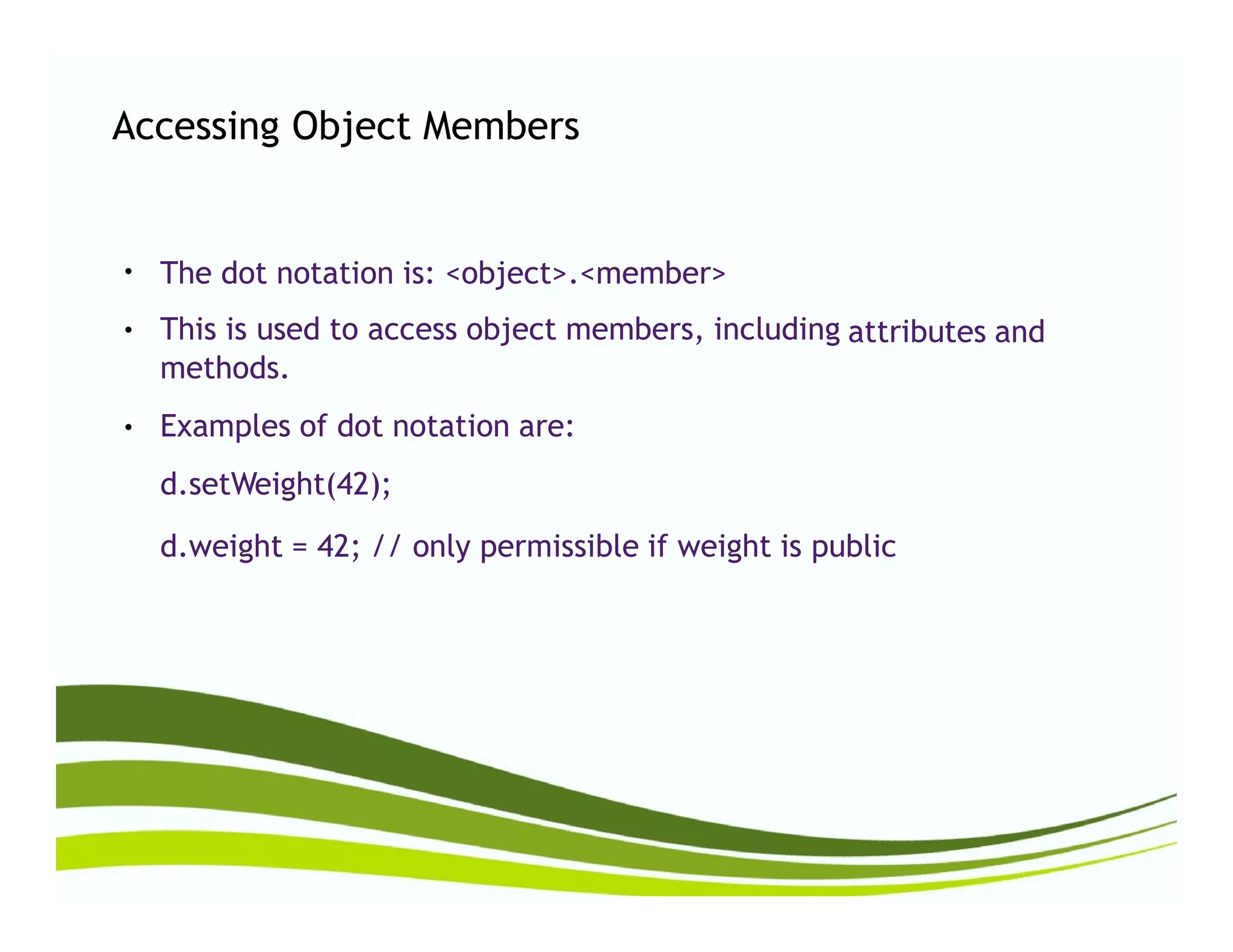 Accessing Object Members

• The dot notation is: <object>.<member>

• This is used to access object members, including attributes and methods.

• Examples of dot notation are:

d.setWeight(42);

d.weight = 42; // only permissible if weight is public